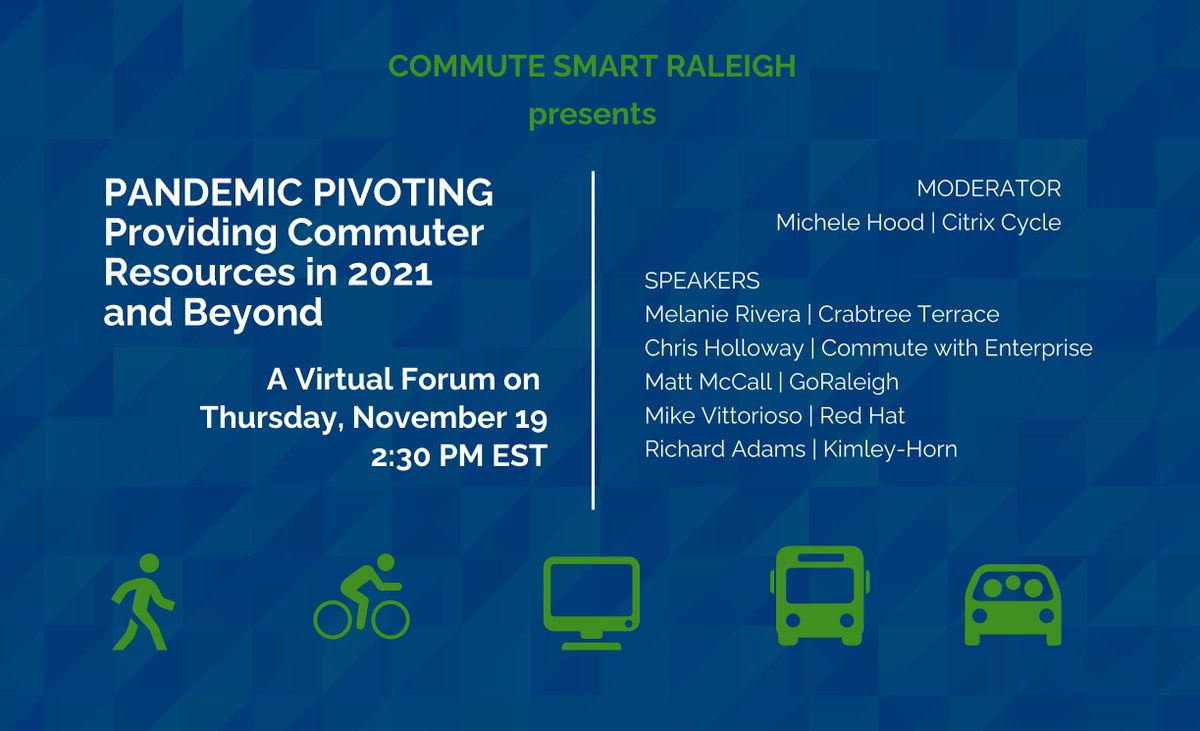 COMMUTE SMART RALEIGH
presents

PANDEMIC PIVOTING
Providing Commuter Resources in 2021 and Beyond

A Virtual Forum on
Thursday, November 19
2:30 PM EST

MODERATOR
Michele Hood | Citrix Cycle

SPEAKERS
Melanie Rivera | Crabtree Terrace
Chris Holloway | Commute with Enterprise
Matt McCall | GoRaleigh
Mike Vittorioso | Red Hat
Richard Adams | Kimley-Horn